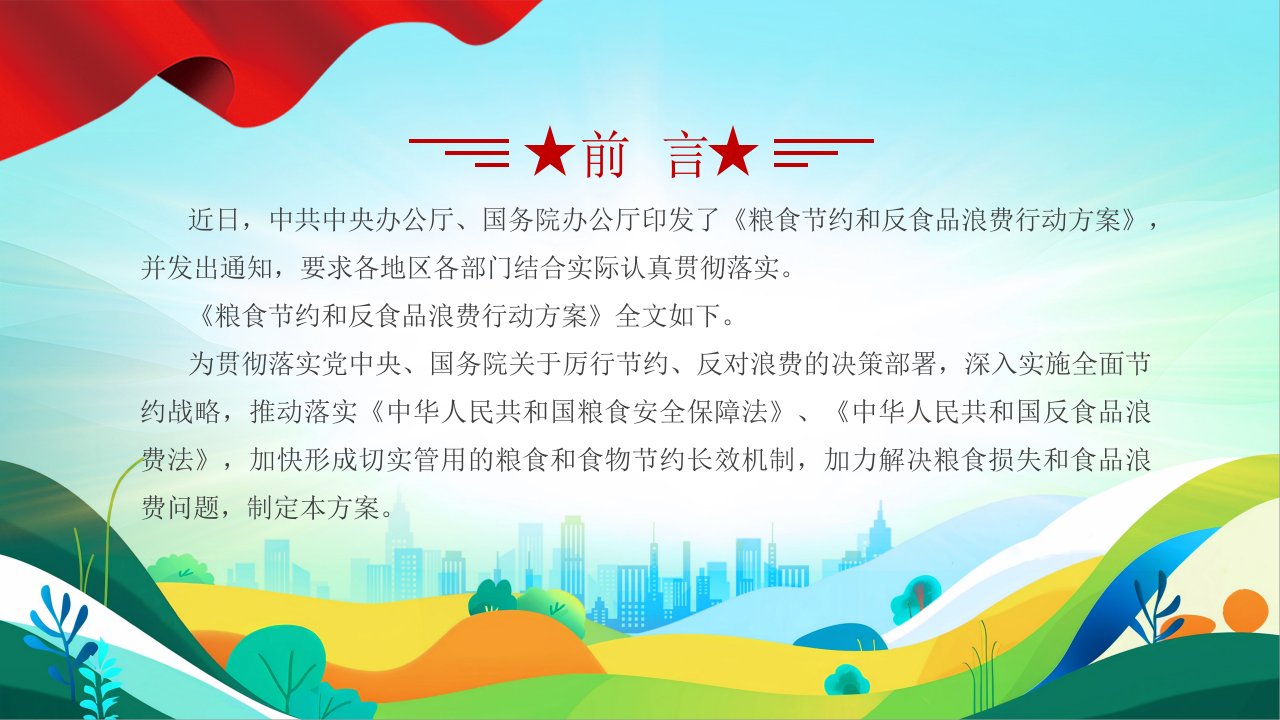 ★前　言★

近日，中共中央办公厅、国务院办公厅印发了《粮食节约和反食品浪费行动方案》，并发出通知，要求各地区各部门结合实际认真贯彻落实。

《粮食节约和反食品浪费行动方案》全文如下。

为贯彻落实党中央、国务院关于厉行节约、反对浪费的决策部署，深入实施全面节约战略，推动落实《中华人民共和国粮食安全保障法》、《中华人民共和国反食品浪费法》，加快形成切实管用的粮食和食物节约长效机制，加力解决粮食损失和食品浪费问题，制定本方案。